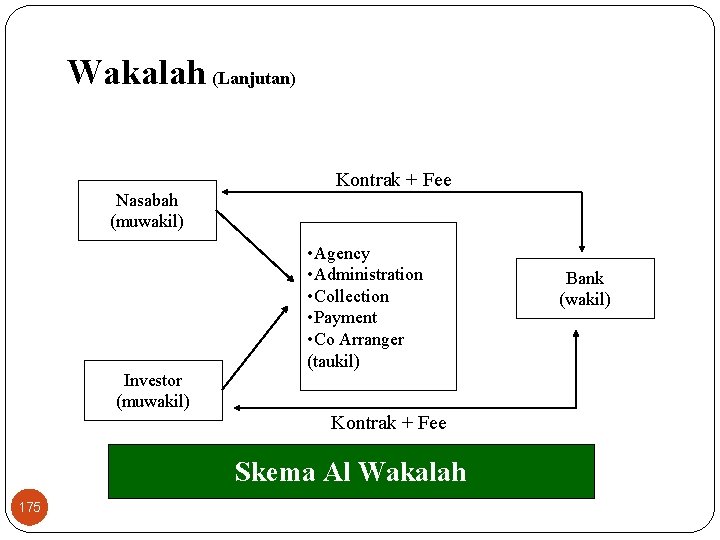 Wakalah (Lanjutan)

Kontrak + Fee

Nasabah (muwakil)

•Agency
•Administration
•Collection
•Payment
•Co Arranger
(taukil)

Bank (wakil)

Investor (muwakil)

Kontrak + Fee

Skema Al Wakalah

175